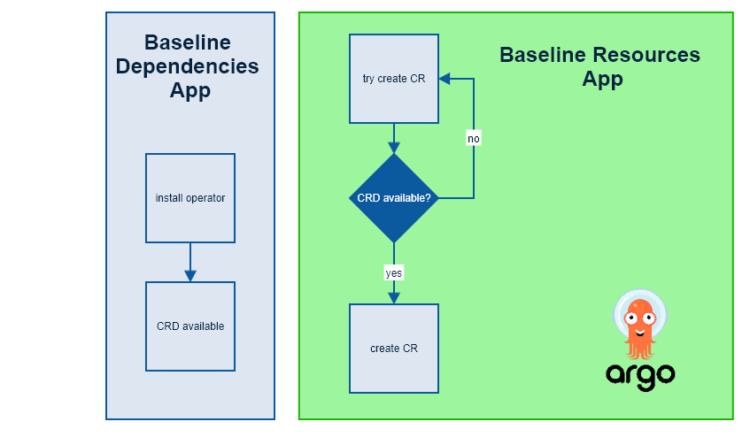 Baseline Dependencies App

install operator

CRD available

Baseline Resources App

try create CR

no

CRD available?

yes

create CR

argo